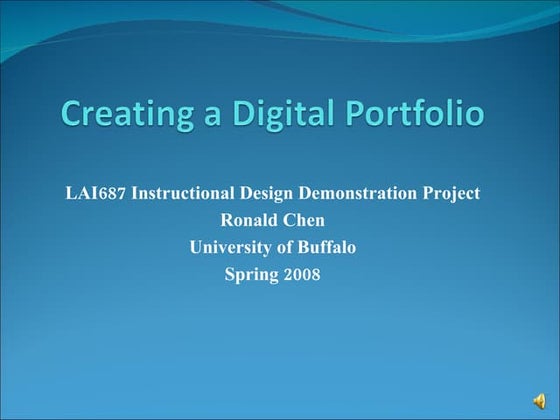 Creating a Digital Portfolio

LAI687 Instructional Design Demonstration Project
Ronald Chen
University of Buffalo
Spring 2008